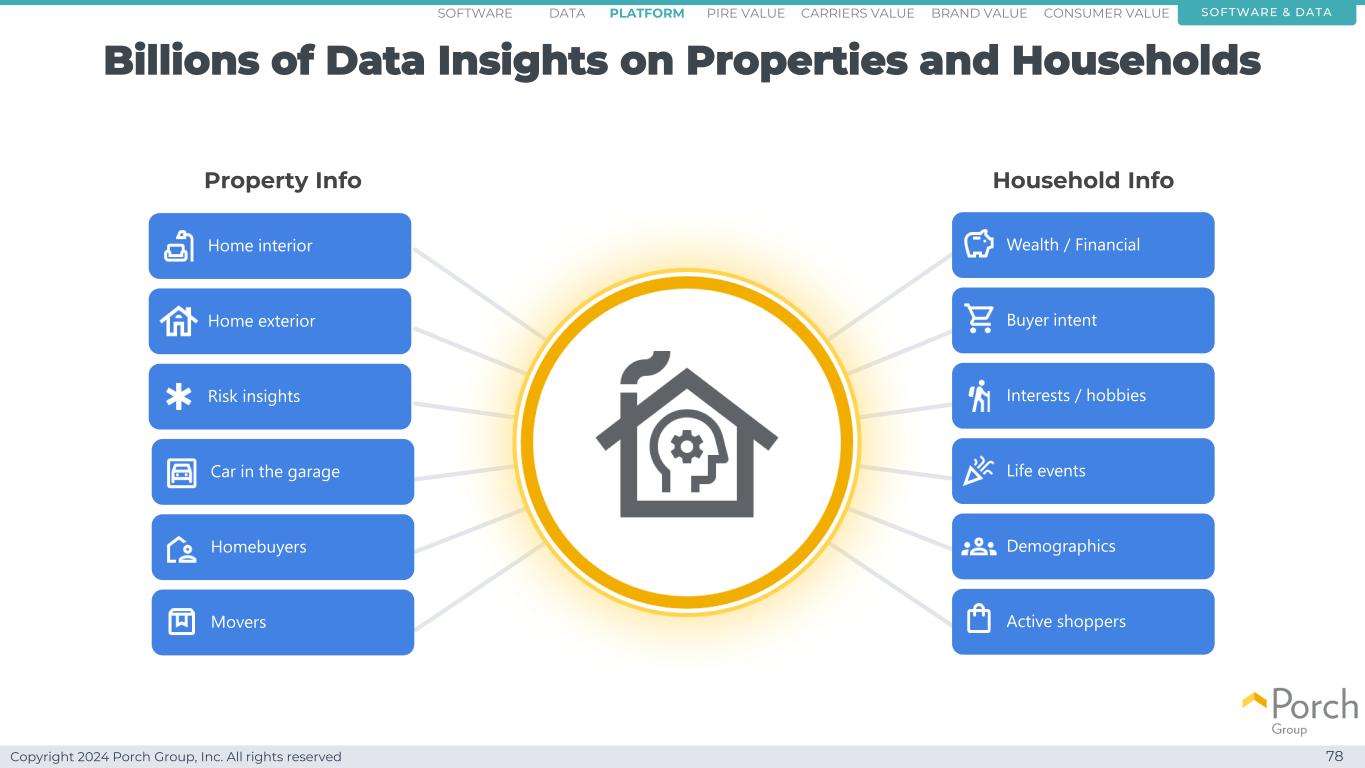 SOFTWARE DATA PLATFORM PIRE VALUE CARRIERS VALUE BRAND VALUE CONSUMER VALUE SOFTWARE & DATA

Billions of Data Insights on Properties and Households

Property Info

Home interior

Home exterior

Risk insights

Car in the garage

Homebuyers

Movers

Household Info

Wealth / Financial

Buyer intent

Interests / hobbies

Life events

Demographics

Active shoppers

Porch Group

Copyright 2024 Porch Group, Inc. All rights reserved

78